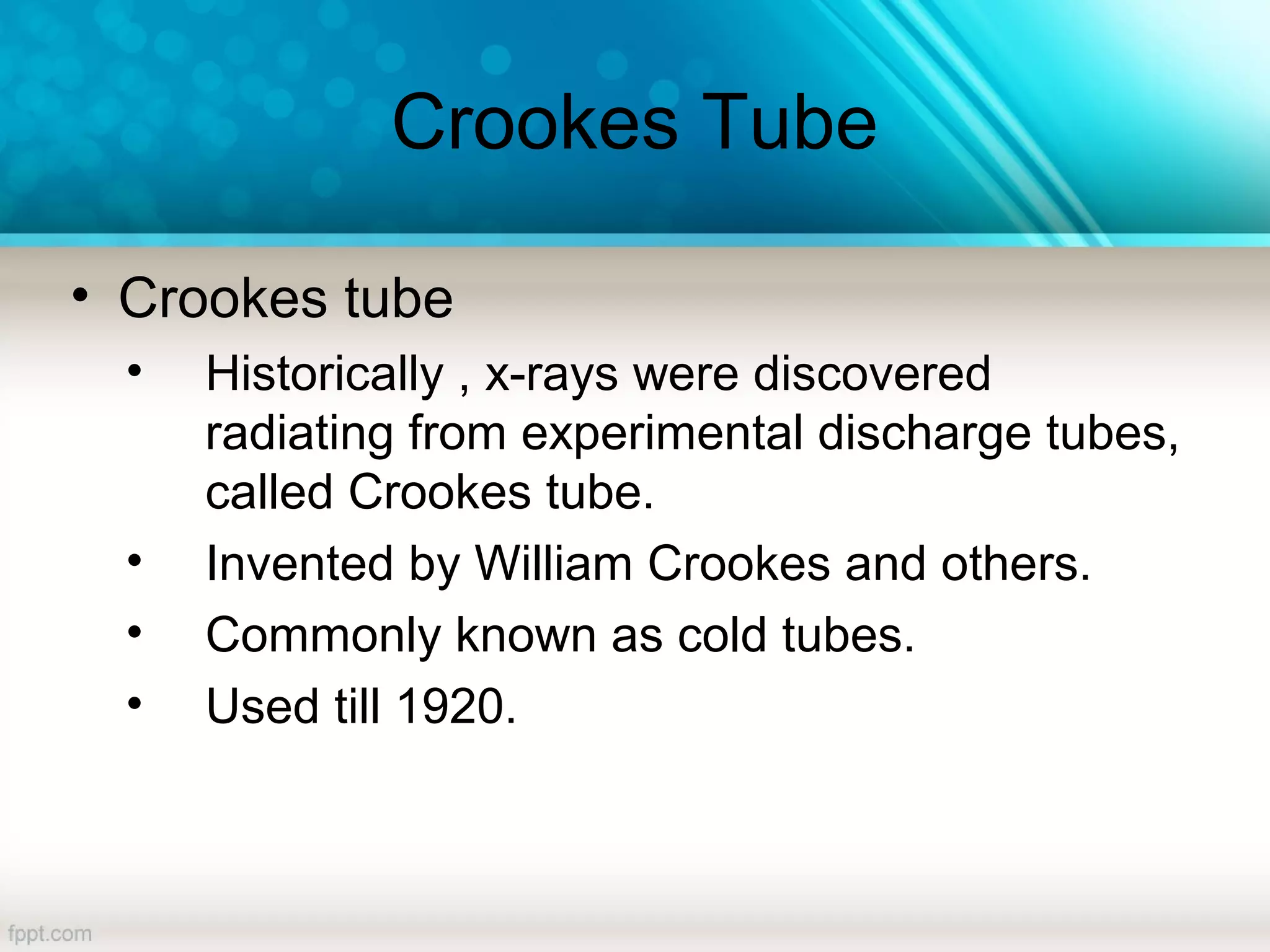 Crookes Tube

• Crookes tube
  • Historically , x-rays were discovered radiating from experimental discharge tubes, called Crookes tube.
  • Invented by William Crookes and others.
  • Commonly known as cold tubes.
  • Used till 1920.

fppt.com